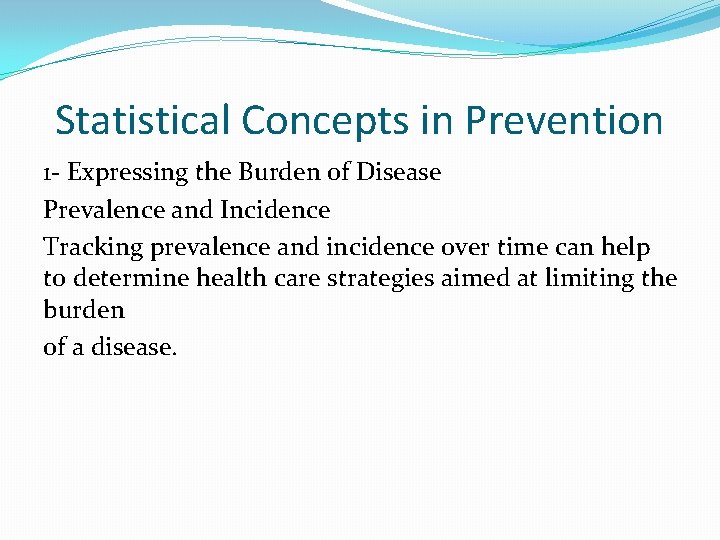 Statistical Concepts in Prevention

1- Expressing the Burden of Disease

Prevalence and Incidence

Tracking prevalence and incidence over time can help to determine health care strategies aimed at limiting the burden

of a disease.